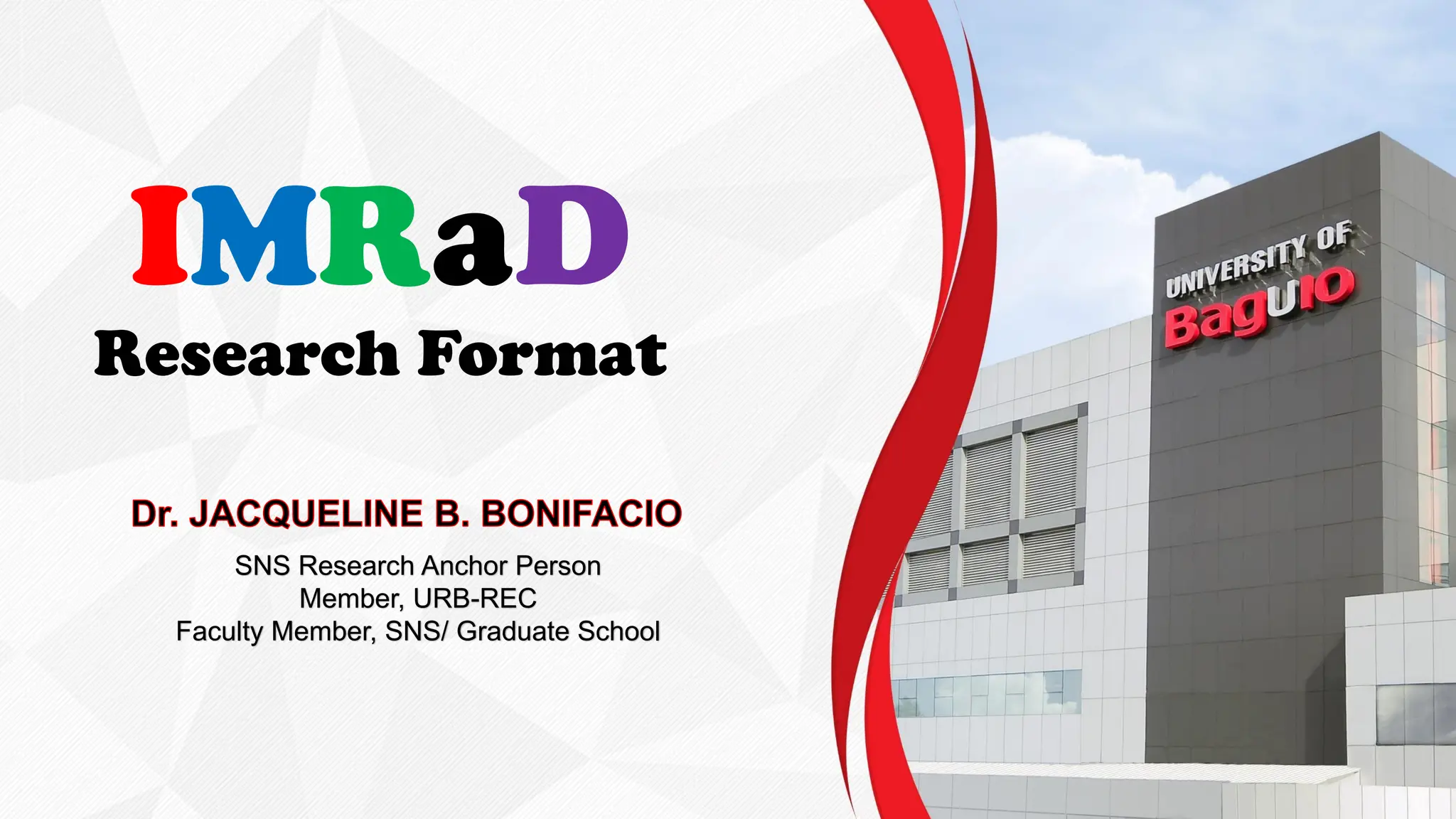 IMRaD
Research Format

Dr. JACQUELINE B. BONIFACIO
SNS Research Anchor Person
Member, URB-REC
Faculty Member, SNS/ Graduate School

UNIVERSITY OF
Baguio